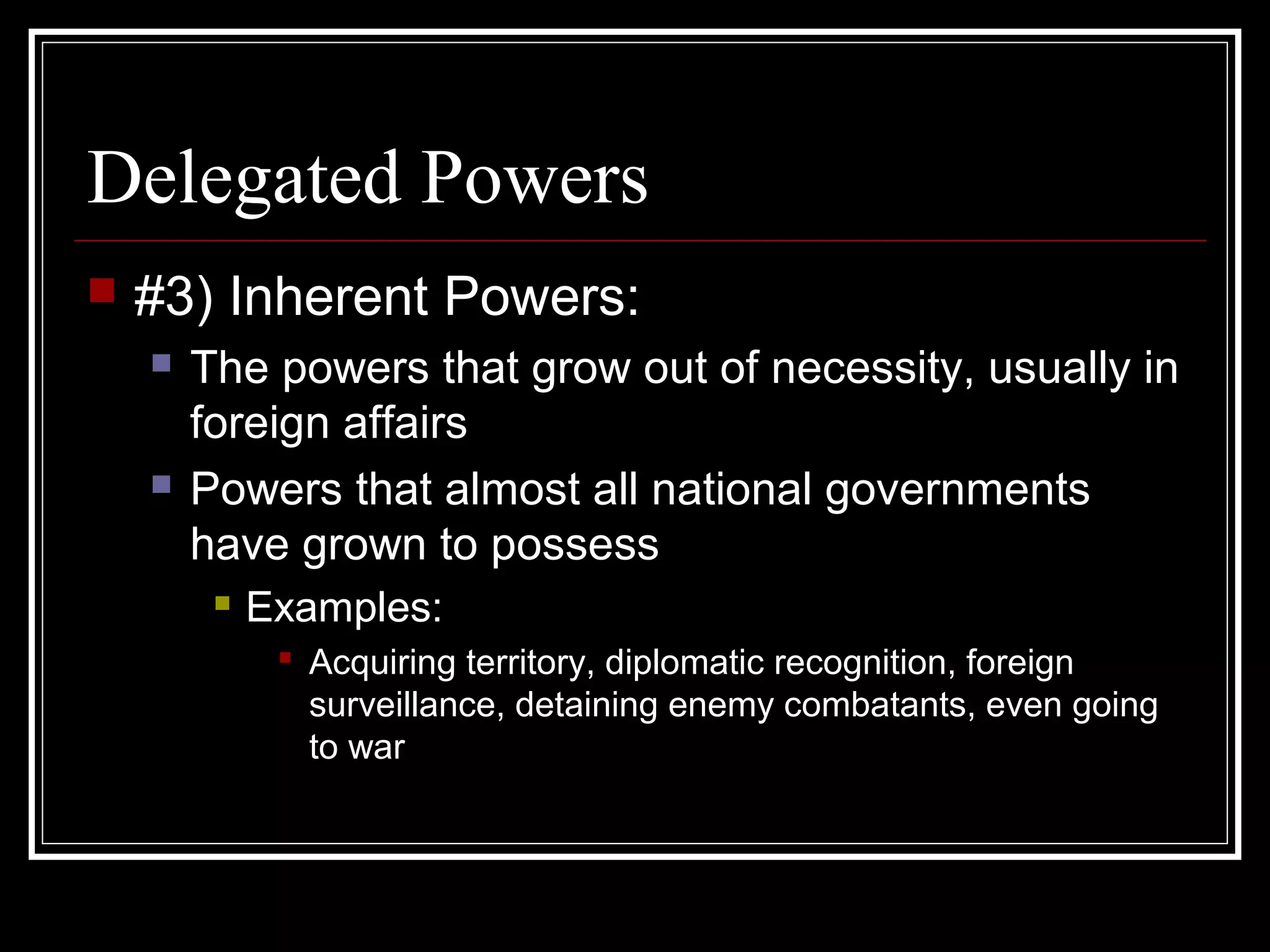 Delegated Powers

#3) Inherent Powers:

The powers that grow out of necessity, usually in foreign affairs

Powers that almost all national governments have grown to possess

Examples:

Acquiring territory, diplomatic recognition, foreign surveillance, detaining enemy combatants, even going to war